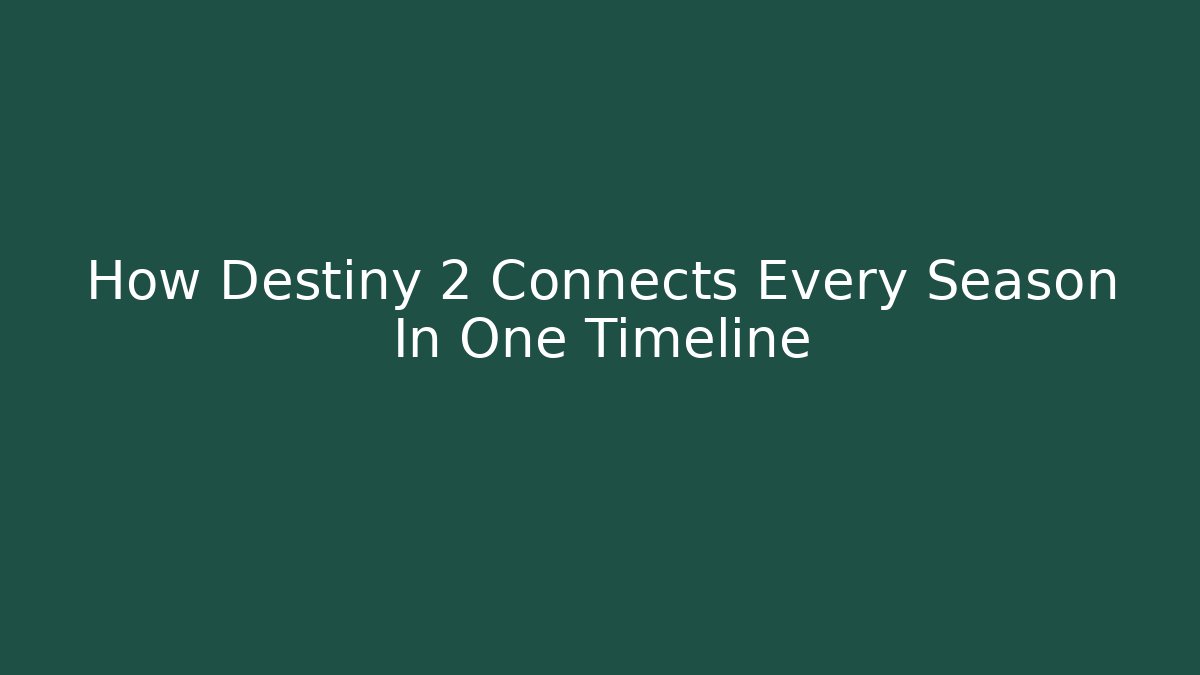 How Destiny 2 Connects Every Season In One Timeline